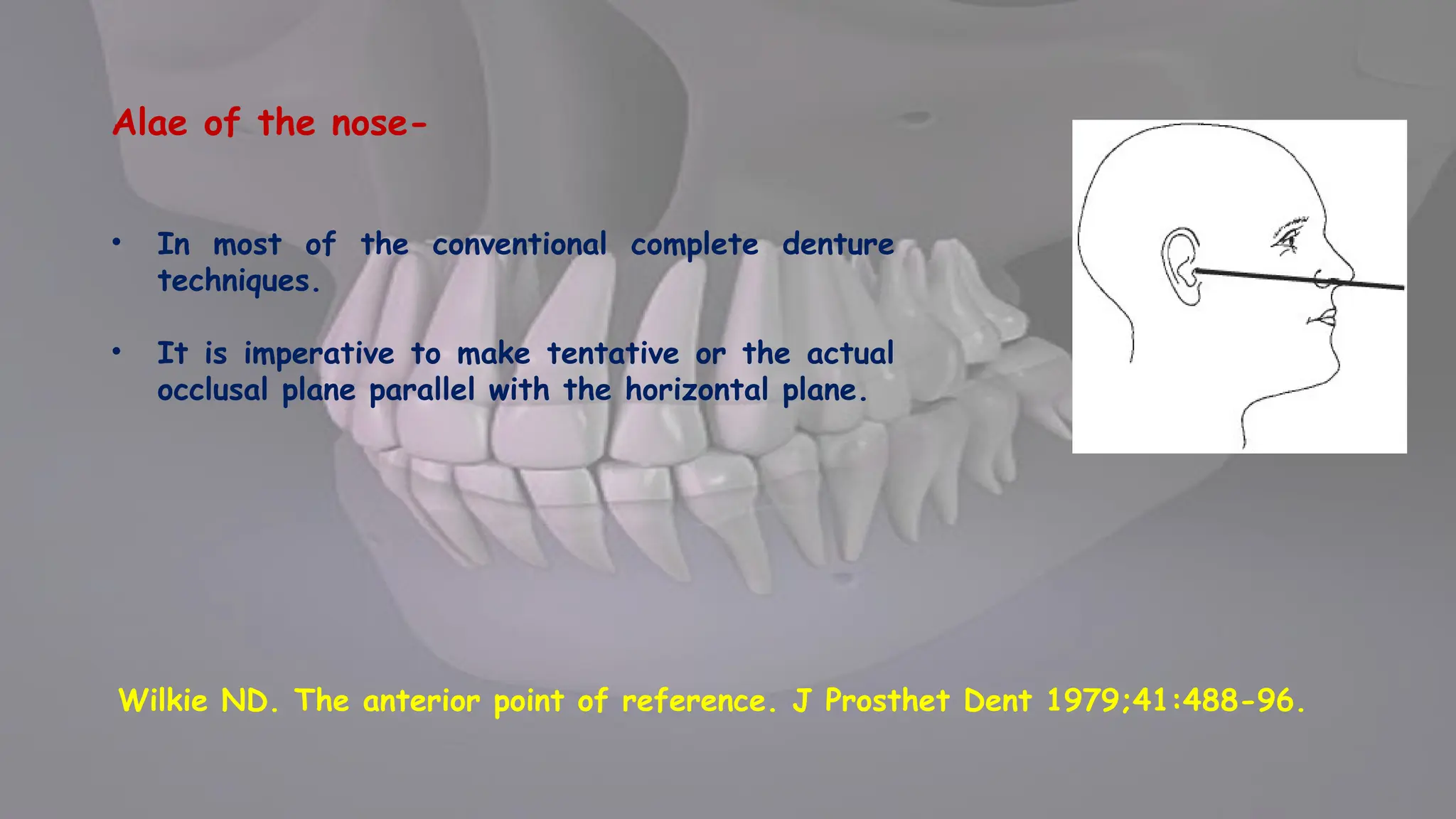 Alae of the nose-

• In most of the conventional complete denture techniques.

• It is imperative to make tentative or the actual occlusal plane parallel with the horizontal plane.

Wilkie ND. The anterior point of reference. J Prosthet Dent 1979;41:488-96.